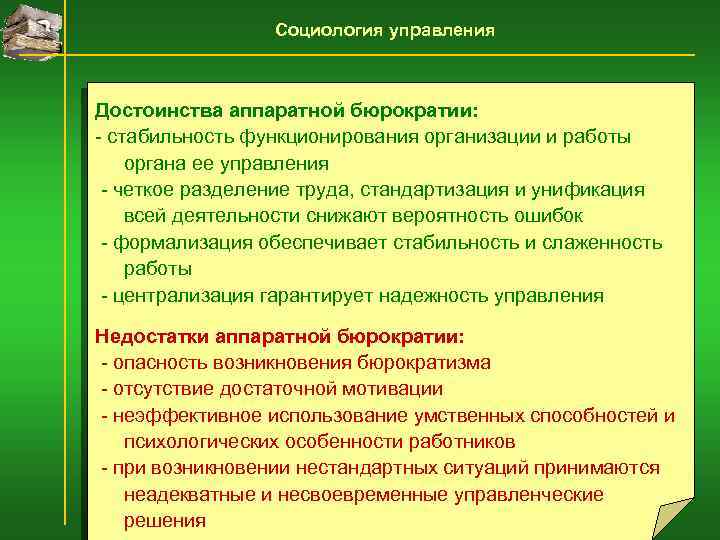 Социология управления

Достоинства аппаратной бюрократии:
- стабильность функционирования организации и работы органа ее управления
- четкое разделение труда, стандартизация и унификация всей деятельности снижают вероятность ошибок
- формализация обеспечивает стабильность и слаженность работы
- централизация гарантирует надежность управления

Недостатки аппаратной бюрократии:
- опасность возникновения бюрократизма
- отсутствие достаточной мотивации
- неэффективное использование умственных способностей и психологических особенности работников
- при возникновении нестандартных ситуаций принимаются неадекватные и несвоевременные управленческие решения